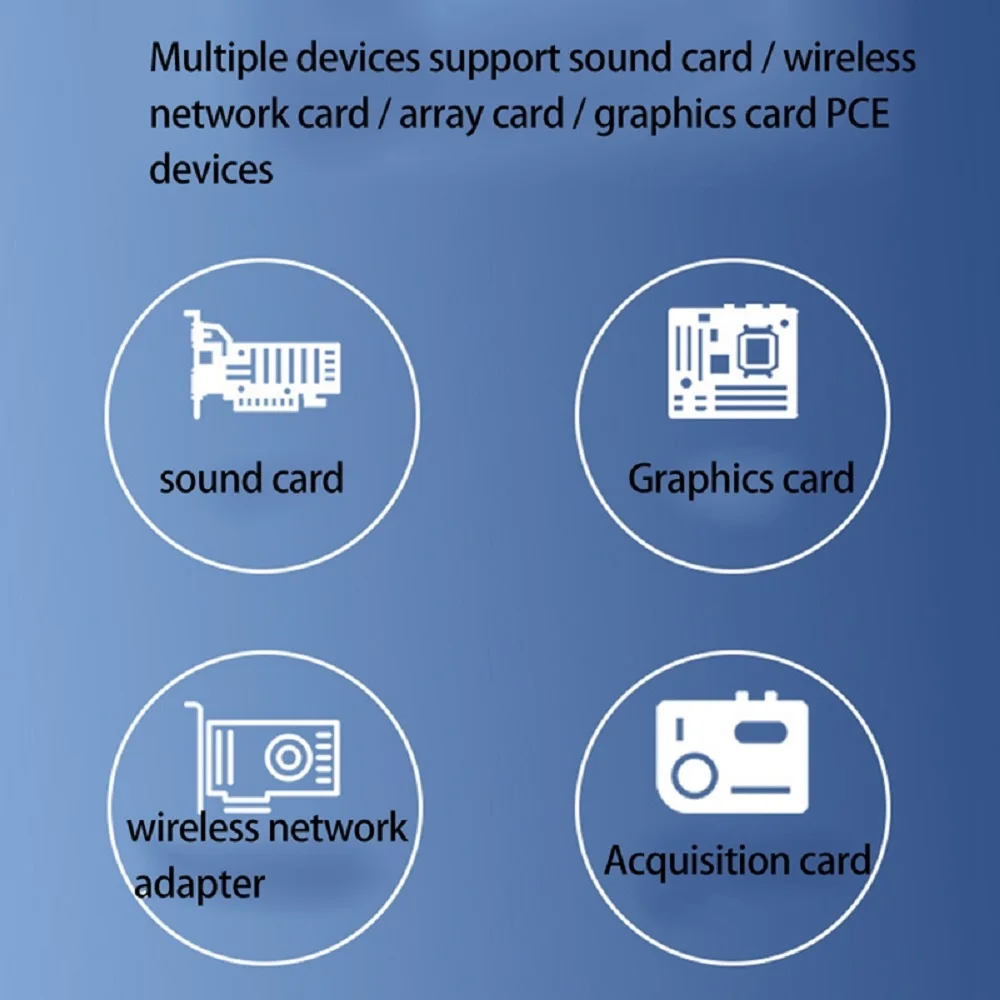 Multiple devices support sound card / wireless network card / array card / graphics card PCE devices

sound card

Graphics card

wireless network adapter

Acquisition card